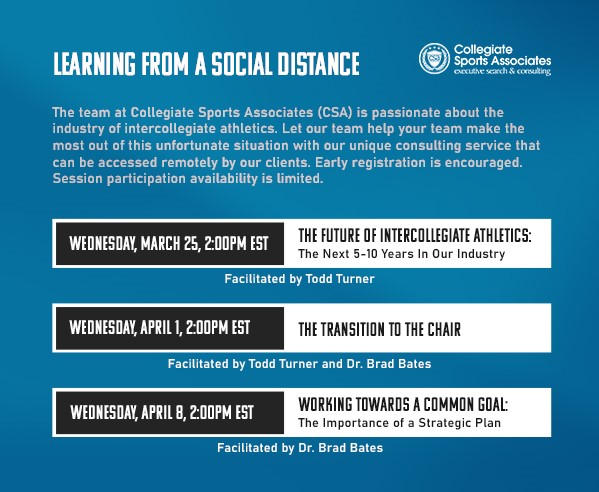 LEARNING FROM A SOCIAL DISTANCE

CSA Collegiate Sports Associates executive search & consulting

The team at Collegiate Sports Associates (CSA) is passionate about the industry of intercollegiate athletics. Let our team help your team make the most out of this unfortunate situation with our unique consulting service that can be accessed remotely by our clients. Early registration is encouraged. Session participation availability is limited.

WEDNESDAY, MARCH 25, 2:00PM EST

THE FUTURE OF INTERCOLLEGIATE ATHLETICS:
The Next 5-10 Years In Our Industry

Facilitated by Todd Turner

WEDNESDAY, APRIL 1, 2:00PM EST

THE TRANSITION TO THE CHAIR

Facilitated by Todd Turner and Dr. Brad Bates

WEDNESDAY, APRIL 8, 2:00PM EST

WORKING TOWARDS A COMMON GOAL:
The Importance of a Strategic Plan

Facilitated by Dr. Brad Bates